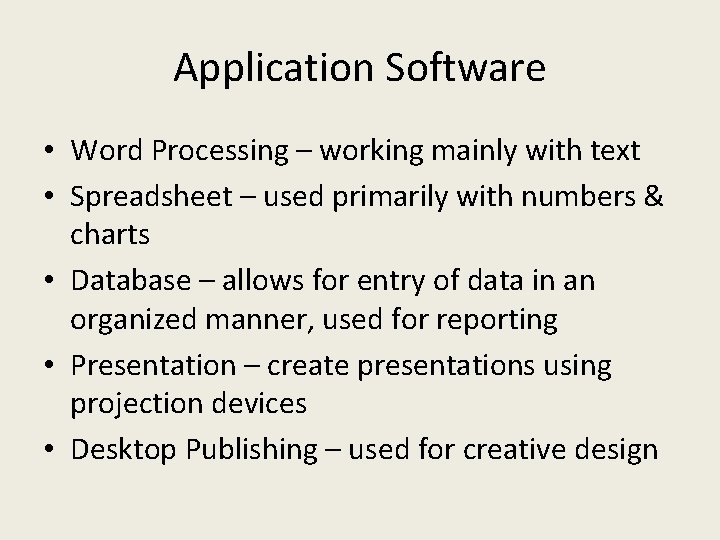 Application Software

• Word Processing – working mainly with text
• Spreadsheet – used primarily with numbers & charts
• Database – allows for entry of data in an organized manner, used for reporting
• Presentation – create presentations using projection devices
• Desktop Publishing – used for creative design